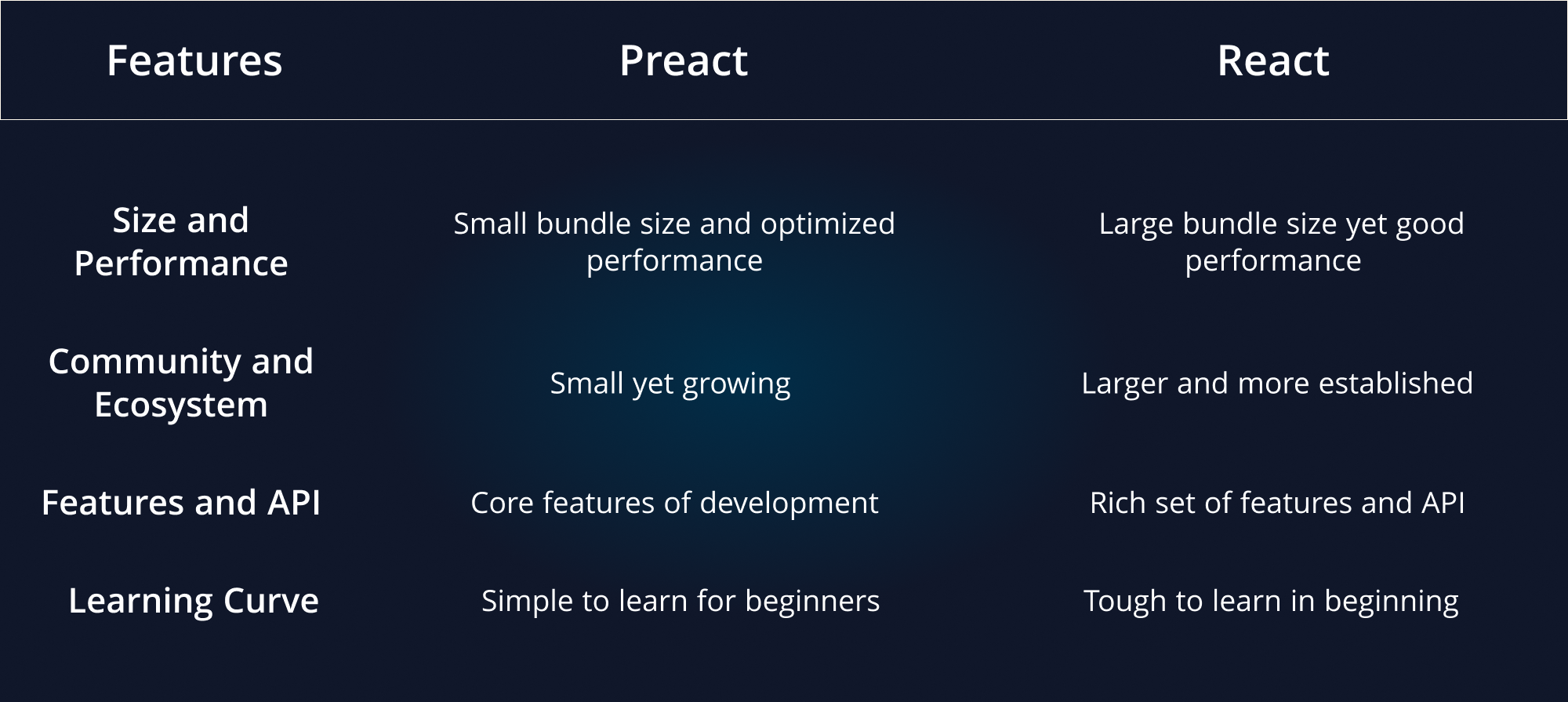 | Features | Preact | React |
|---|---|---|
| Size and Performance | Small bundle size and optimized performance | Large bundle size yet good performance |
| Community and Ecosystem | Small yet growing | Larger and more established |
| Features and API | Core features of development | Rich set of features and API |
| Learning Curve | Simple to learn for beginners | Tough to learn in beginning |